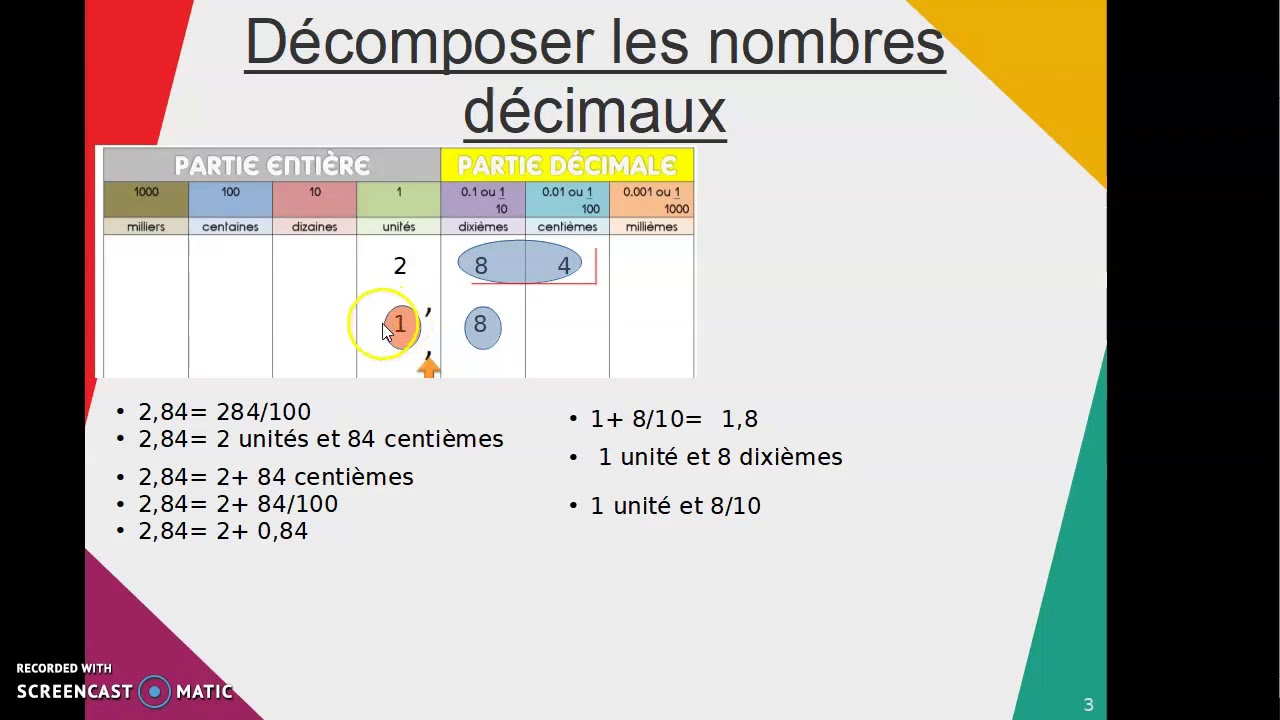 Décomposer les nombres décimaux

| PARTIE ENTIÈRE | | | | PARTIE DÉCIMALE | | |
|---|---|---|---|---|---|---|
| 1000 | 100 | 10 | 1 | 0.1 ou $\frac{1}{10}$ | 0.01 ou $\frac{1}{100}$ | 0.001 ou $\frac{1}{1000}$ |
| milliers | centaines | dizaines | unités | dixièmes | centièmes | millièmes |
| | | | 2 | 8 | 4 | |
| | | | 1 , | 8 | | |

• 2,84= 284/100
• 2,84= 2 unités et 84 centièmes
• 2,84= 2+ 84 centièmes
• 2,84= 2+ 84/100
• 2,84= 2+ 0,84

• 1+ 8/10= 1,8
• 1 unité et 8 dixièmes
• 1 unité et 8/10

RECORDED WITH
SCREENCAST MATIC

3